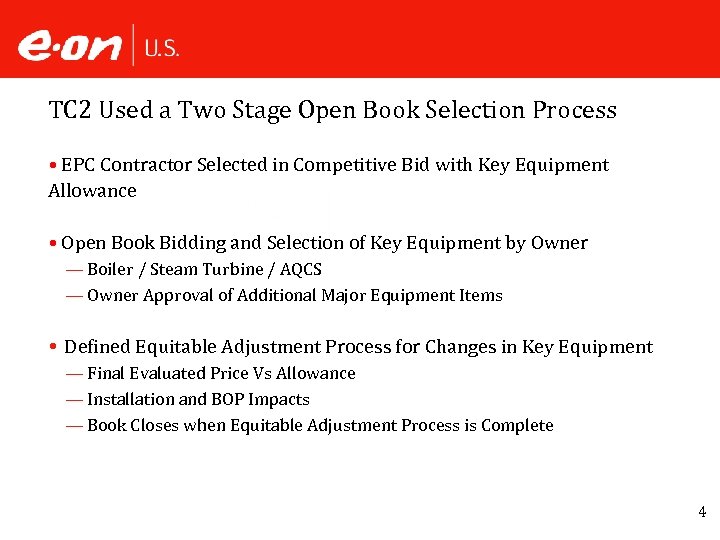 e·on U.S.

TC2 Used a Two Stage Open Book Selection Process

• EPC Contractor Selected in Competitive Bid with Key Equipment Allowance

• Open Book Bidding and Selection of Key Equipment by Owner
— Boiler / Steam Turbine / AQCS
— Owner Approval of Additional Major Equipment Items

• Defined Equitable Adjustment Process for Changes in Key Equipment
— Final Evaluated Price Vs Allowance
— Installation and BOP Impacts
— Book Closes when Equitable Adjustment Process is Complete

4